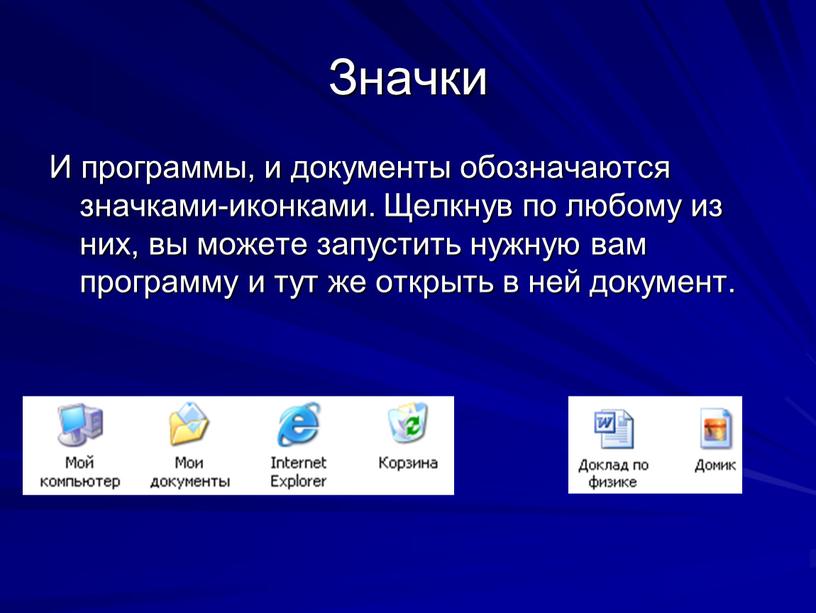 Значки

И программы, и документы обозначаются значками-иконками. Щелкнув по любому из них, вы можете запустить нужную вам программу и тут же открыть в ней документ.

Мой компьютер

Мои документы

Internet Explorer

Корзина

Доклад по физике

Домик